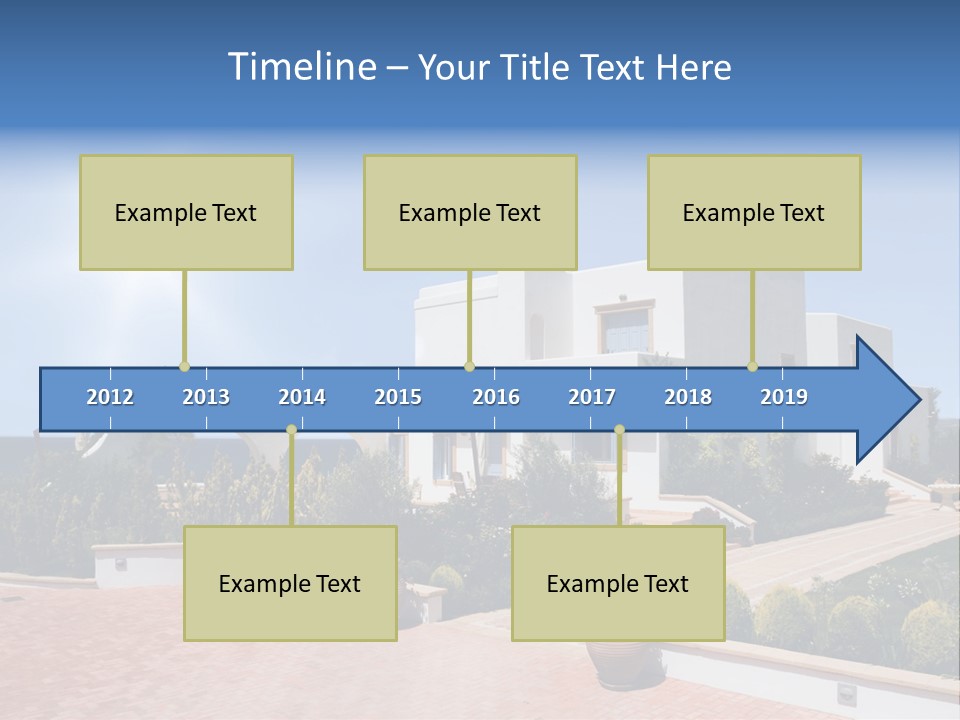 Timeline – Your Title Text Here

Example Text

Example Text

Example Text

2012 2013 2014 2015 2016 2017 2018 2019

Example Text

Example Text